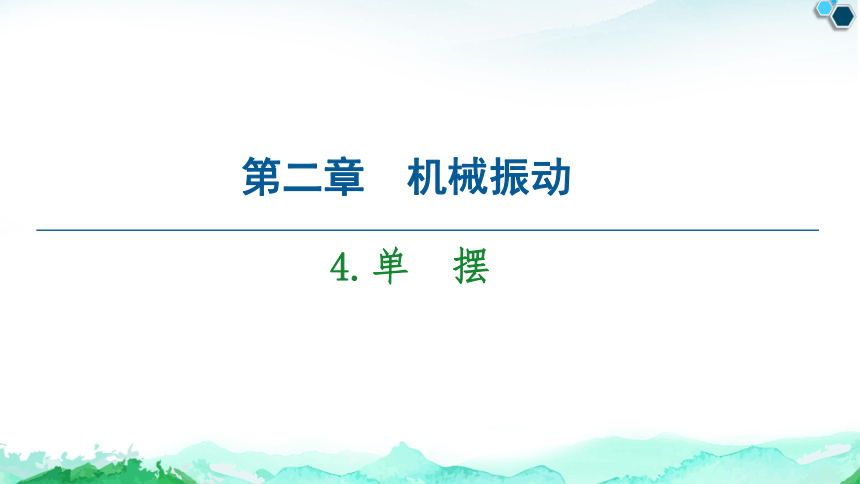 第二章　机械振动

4. 单　摆